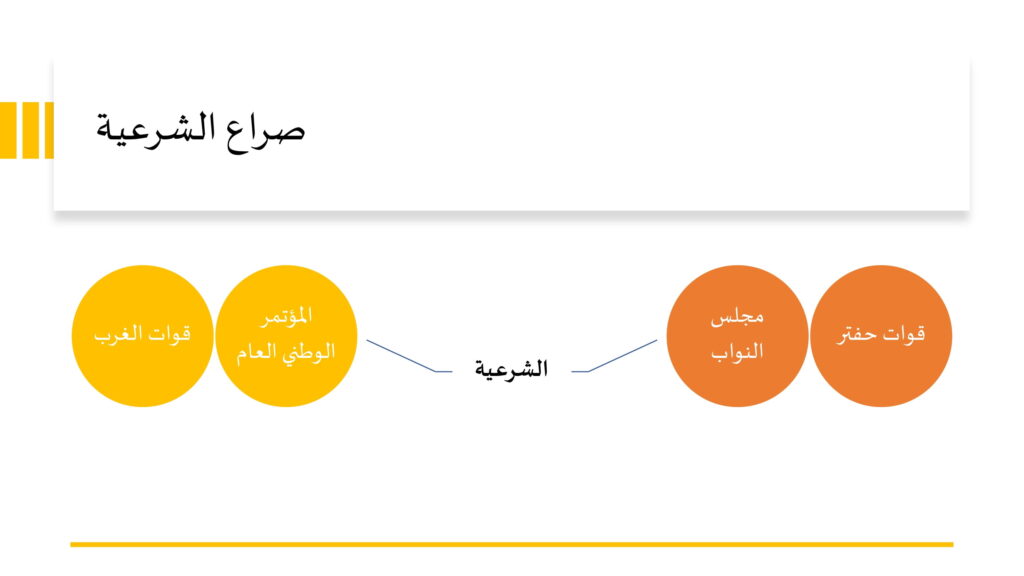 صراع الشرعية

قوات حفتر

مجلس النواب

الشرعية

المؤتمر الوطني العام

قوات الغرب